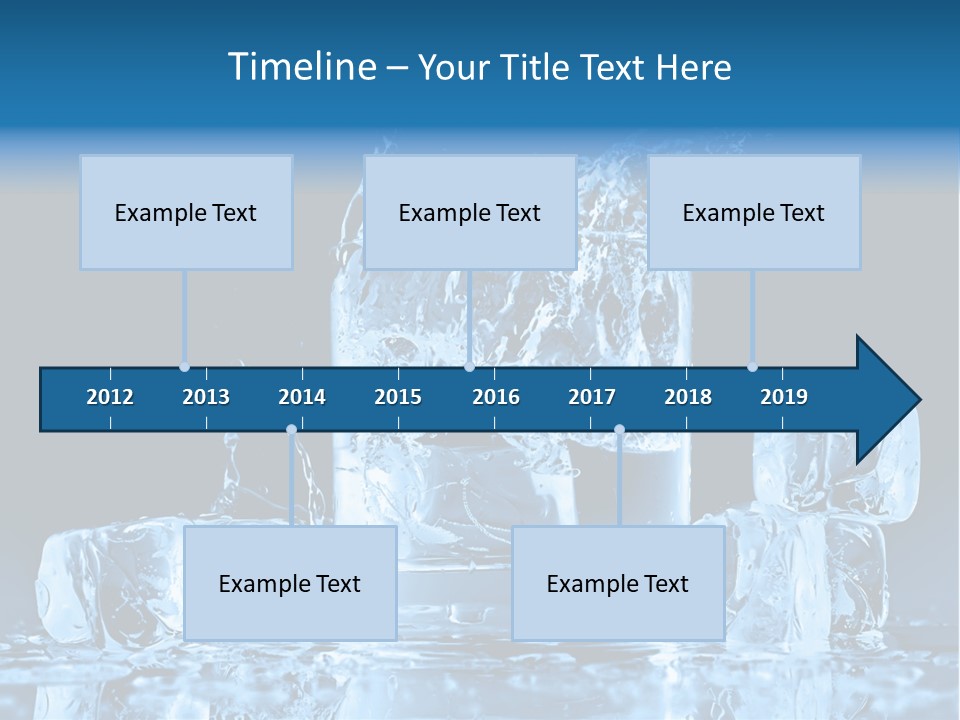 Timeline – Your Title Text Here

Example Text

Example Text

Example Text

2012 2013 2014 2015 2016 2017 2018 2019

Example Text

Example Text